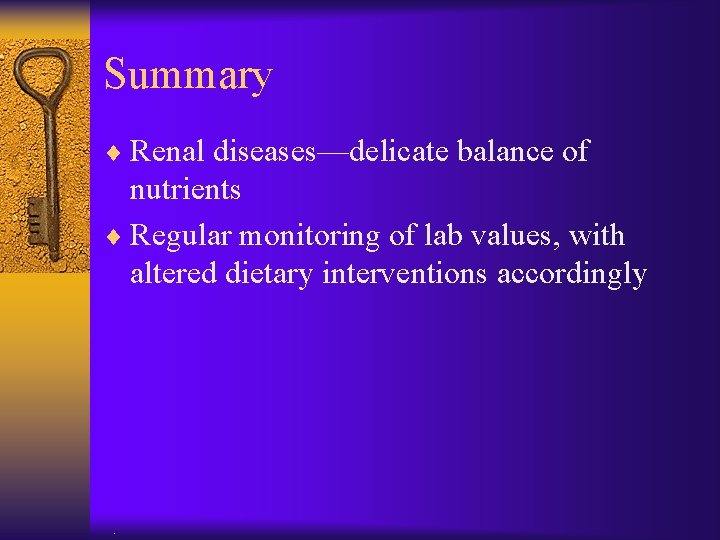 Summary

♦ Renal diseases—delicate balance of nutrients

♦ Regular monitoring of lab values, with altered dietary interventions accordingly